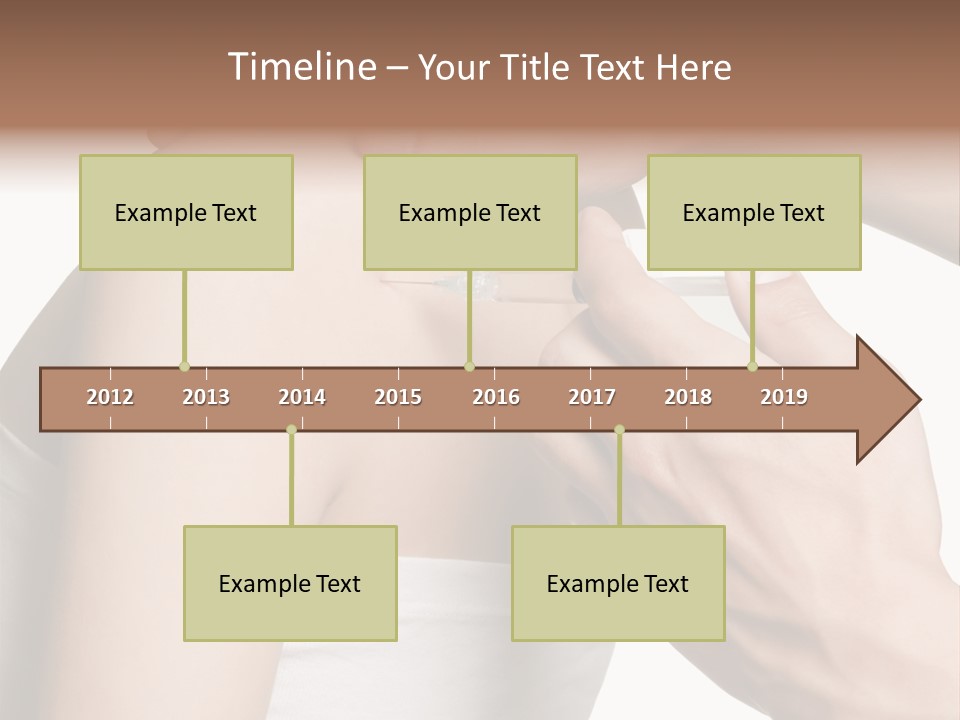 Timeline – Your Title Text Here

Example Text

Example Text

Example Text

2012 2013 2014 2015 2016 2017 2018 2019

Example Text

Example Text